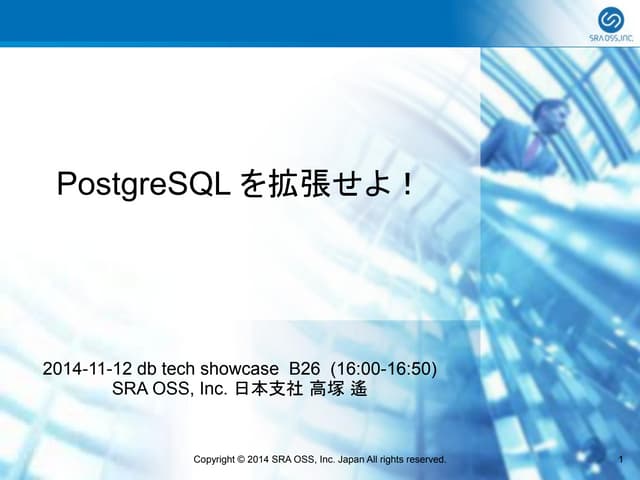 SRA OSS,INC.

PostgreSQL を拡張せよ！

2014-11-12 db tech showcase B26 (16:00-16:50)
SRA OSS, Inc. 日本支社 高塚 遙

Copyright © 2014 SRA OSS, Inc. Japan All rights reserved.

1